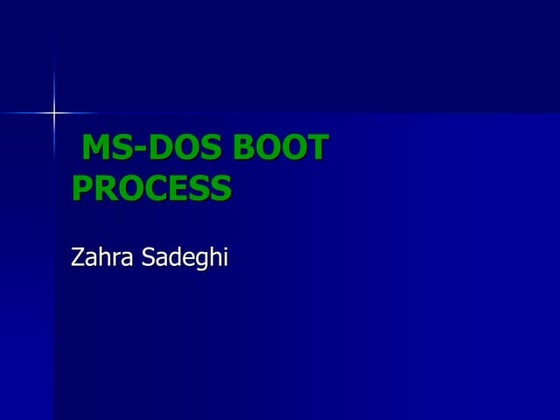 MS-DOS BOOT PROCESS

Zahra Sadeghi